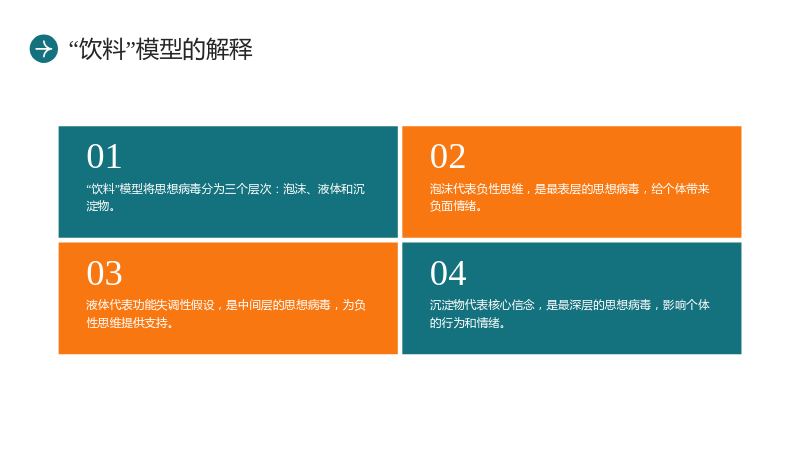 “饮料”模型的解释

01

“饮料”模型将思想病毒分为三个层次：泡沫、液体和沉淀物。

02

泡沫代表负性思维，是最表层的思想病毒，给个体带来负面情绪。

03

液体代表功能失调性假设，是中间层的思想病毒，为负性思维提供支持。

04

沉淀物代表核心信念，是最深层的思想病毒，影响个体的行为和情绪。